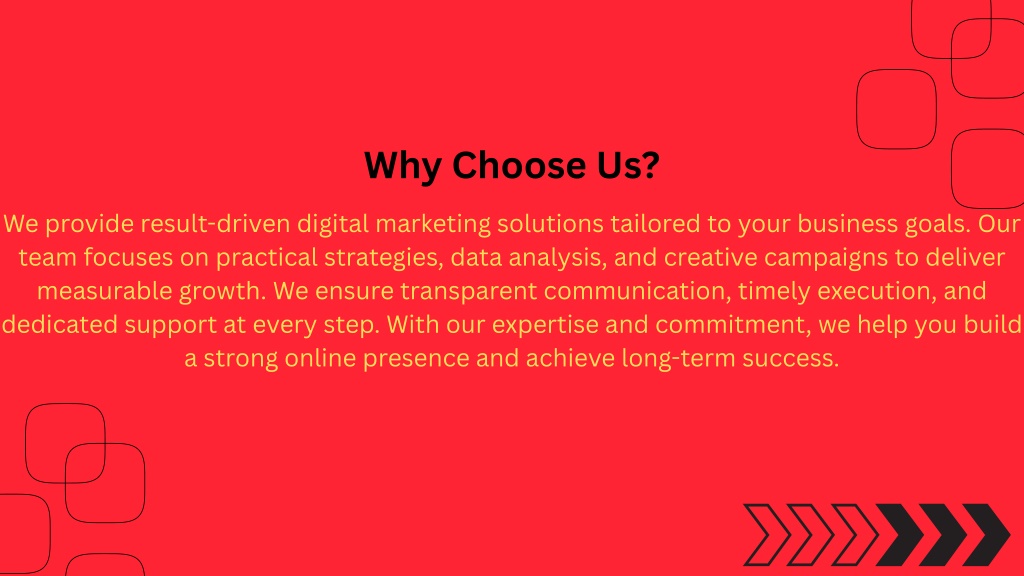 Why Choose Us?

We provide result-driven digital marketing solutions tailored to your business goals. Our team focuses on practical strategies, data analysis, and creative campaigns to deliver measurable growth. We ensure transparent communication, timely execution, and dedicated support at every step. With our expertise and commitment, we help you build a strong online presence and achieve long-term success.